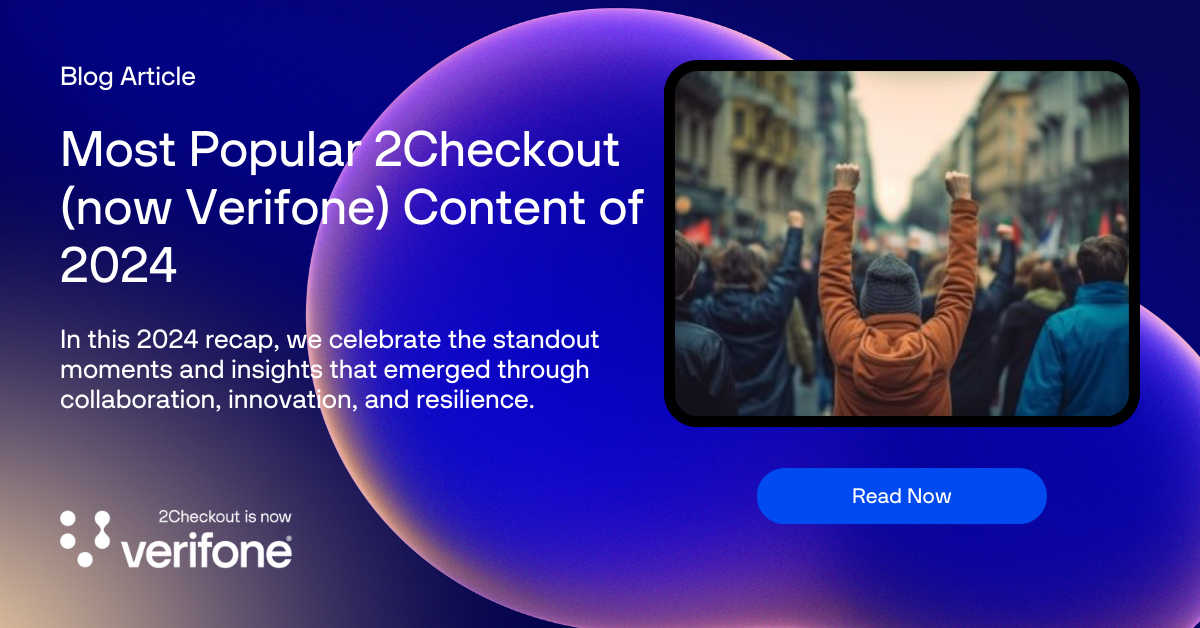 Blog Article

Most Popular 2Checkout (now Verifone) Content of 2024

In this 2024 recap, we celebrate the standout moments and insights that emerged through collaboration, innovation, and resilience.

Read Now

2Checkout is now verifone®